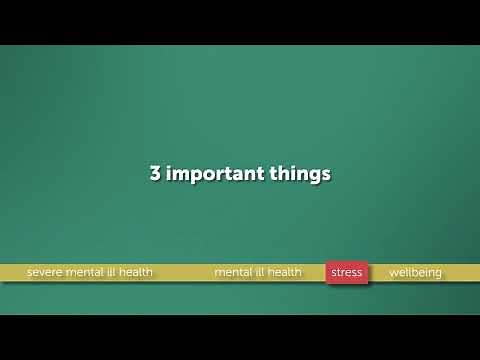 3 important things

severe mental ill health mental ill health stress wellbeing